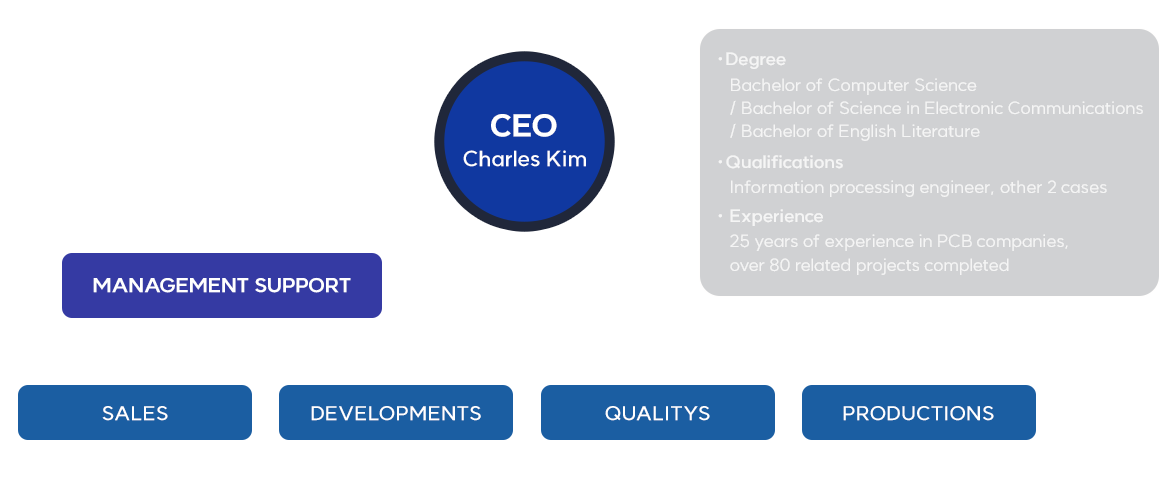 CEO
Charles Kim

· Degree
Bachelor of Computer Science
/ Bachelor of Science in Electronic Communications
/ Bachelor of English Literature

· Qualifications
Information processing engineer, other 2 cases

· Experience
25 years of experience in PCB companies,
over 80 related projects completed

MANAGEMENT SUPPORT

SALES

DEVELOPMENTS

QUALITYS

PRODUCTIONS